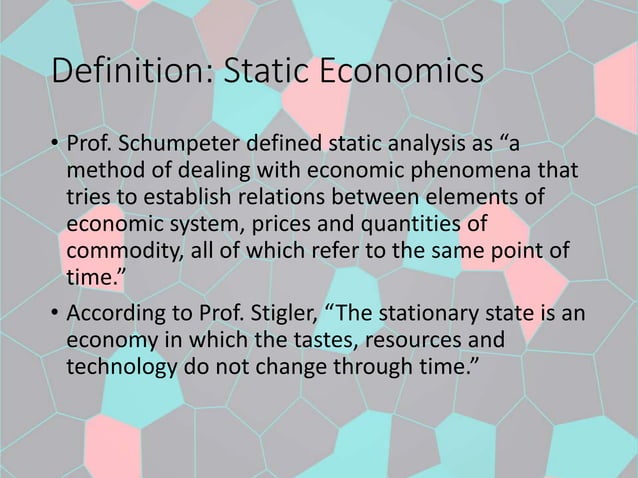 Definition: Static Economics

• Prof. Schumpeter defined static analysis as “a method of dealing with economic phenomena that tries to establish relations between elements of economic system, prices and quantities of commodity, all of which refer to the same point of time.”

• According to Prof. Stigler, “The stationary state is an economy in which the tastes, resources and technology do not change through time.”